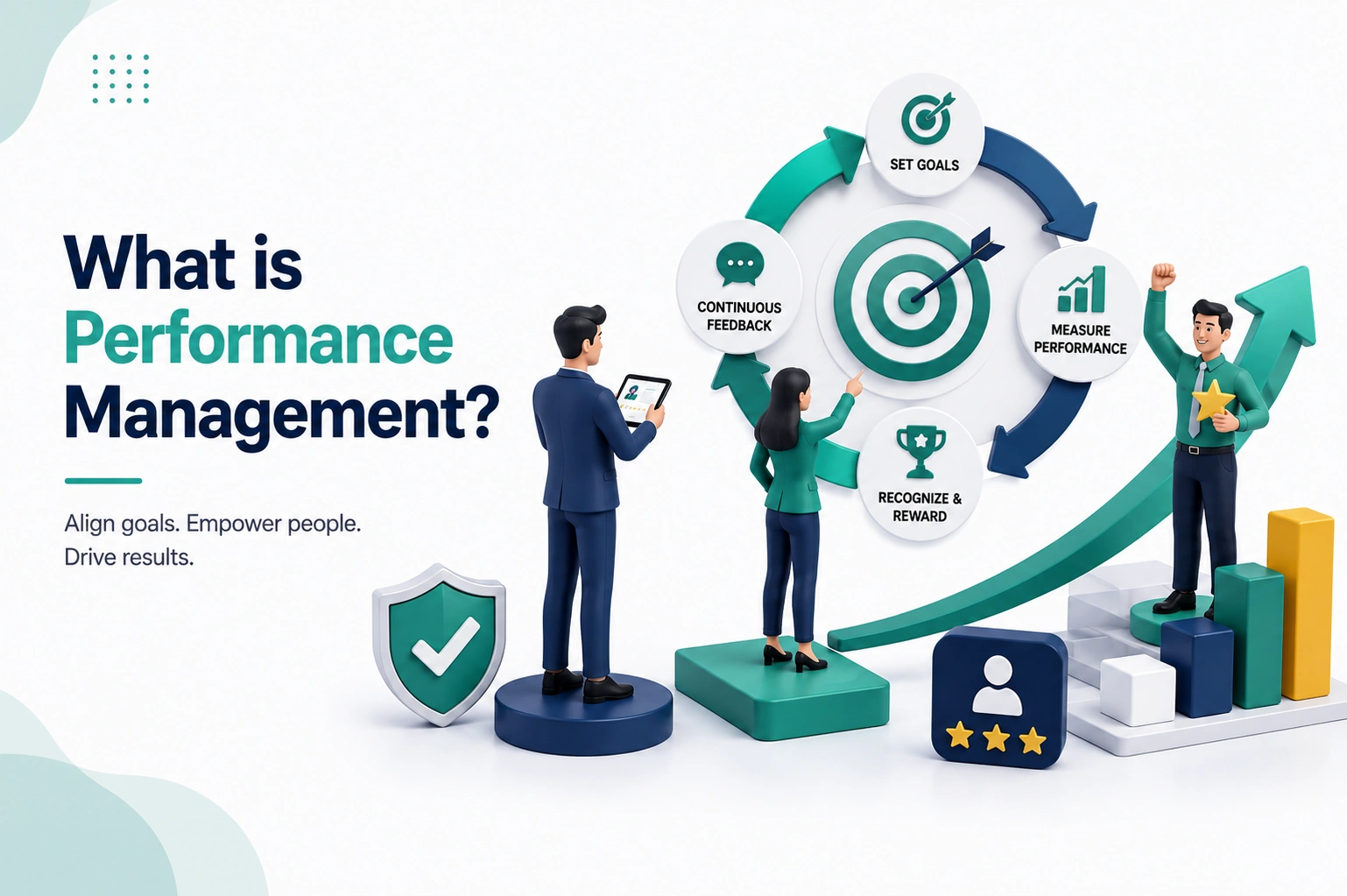 What is Performance Management?

Align goals. Empower people. Drive results.

SET GOALS

MEASURE PERFORMANCE

RECOGNIZE & REWARD

CONTINUOUS FEEDBACK